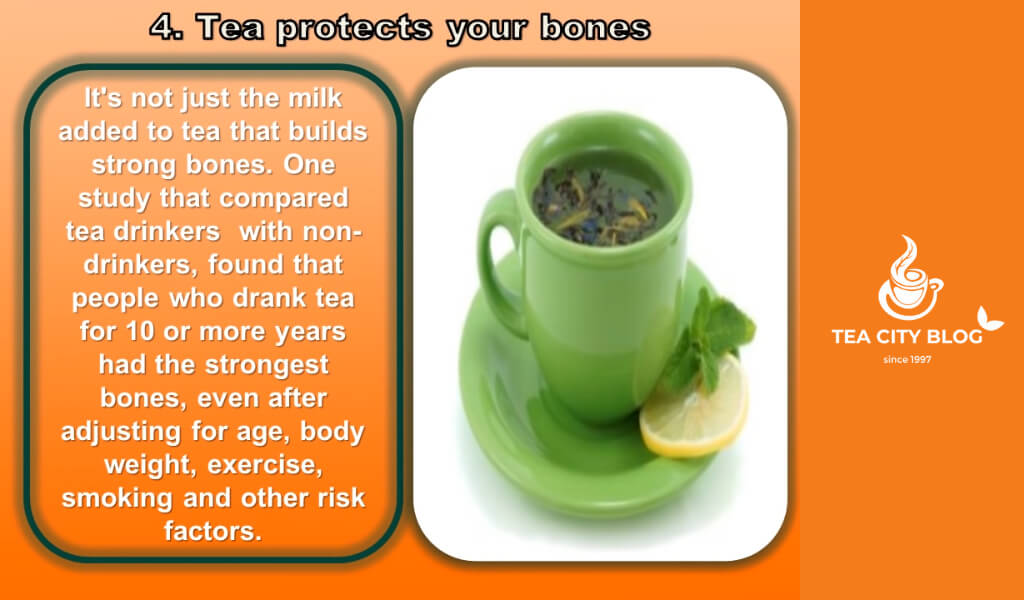 4. Tea protects your bones

It's not just the milk added to tea that builds strong bones. One study that compared tea drinkers with non-drinkers, found that people who drank tea for 10 or more years had the strongest bones, even after adjusting for age, body weight, exercise, smoking and other risk factors.

TEA CITY BLOG
since 1997